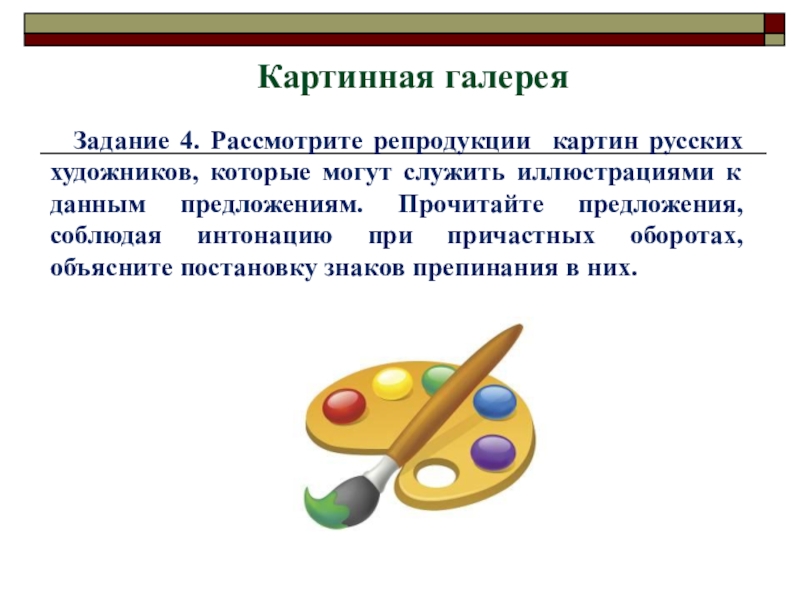 Картинная галерея

Задание 4. Рассмотрите репродукции картин русских художников, которые могут служить иллюстрациями к данным предложениям. Прочитайте предложения, соблюдая интонацию при причастных оборотах, объясните постановку знаков препинания в них.